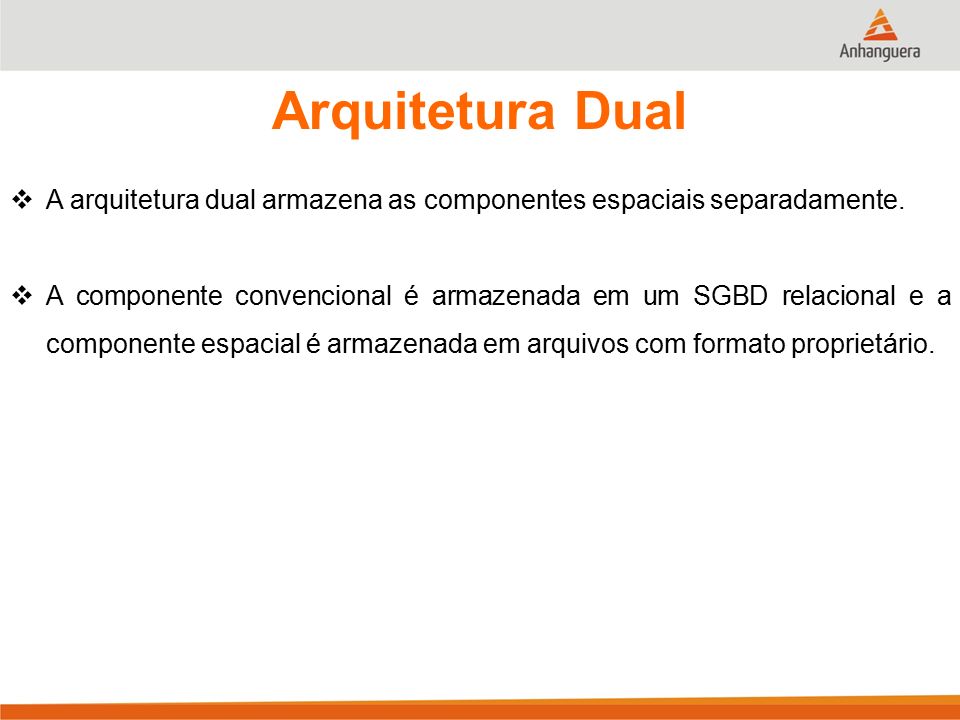 Anhanguera

Arquitetura Dual

❖ A arquitetura dual armazena as componentes espaciais separadamente.

❖ A componente convencional é armazenada em um SGBD relacional e a componente espacial é armazenada em arquivos com formato proprietário.